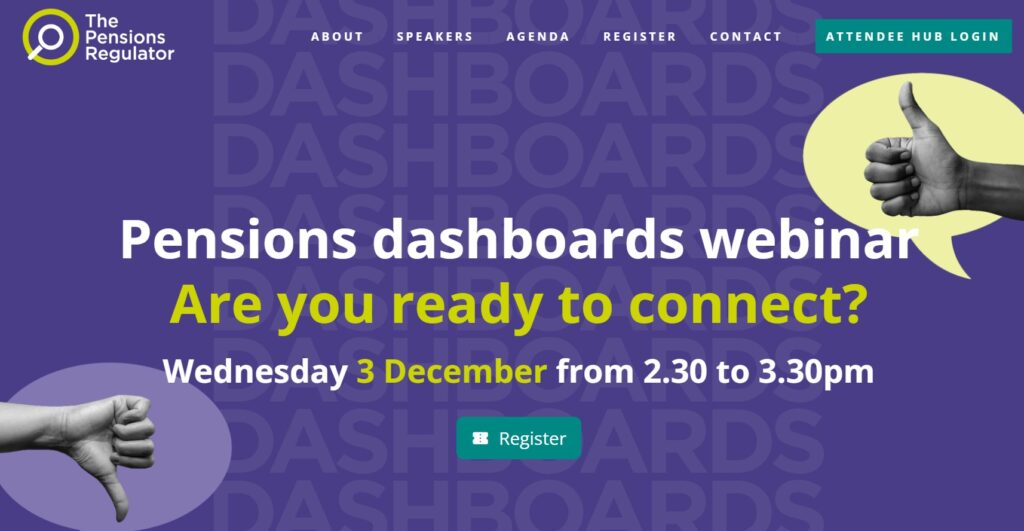 The Pensions Regulator

ABOUT SPEAKERS AGENDA REGISTER CONTACT ATTENDEE HUB LOGIN

DASHBOARDS DASHBOARDS DASHBOARDS DASHBOARDS DASHBOARDS DASHBOARDS DASHBOARDS DASHBOARDS DASHBOARDS

Pensions dashboards webinar
Are you ready to connect?
Wednesday 3 December from 2.30 to 3.30pm

Register